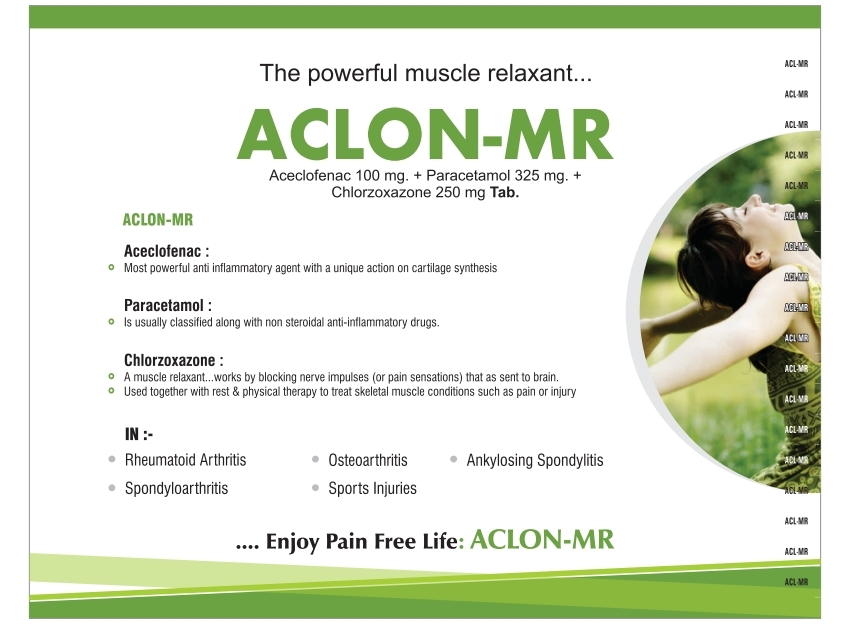 The powerful muscle relaxant...

ACLON-MR

Aceclofenac 100 mg. + Paracetamol 325 mg. + Chlorzoxazone 250 mg Tab.

ACLON-MR

Aceclofenac :
Most powerful anti inflammatory agent with a unique action on cartilage synthesis

Paracetamol :
Is usually classified along with non steroidal anti-inflammatory drugs.

Chlorzoxazone :
A muscle relaxant...works by blocking nerve impulses (or pain sensations) that as sent to brain.
Used together with rest & physical therapy to treat skeletal muscle conditions such as pain or injury

IN :-
Rheumatoid Arthritis
Osteoarthritis
Ankylosing Spondylitis
Spondyloarthritis
Sports Injuries

.... Enjoy Pain Free Life: ACLON-MR

ACL-MR
ACL-MR
ACL-MR
ACL-MR
ACL-MR
ACL-MR
ACL-MR
ACL-MR
ACL-MR
ACL-MR
ACL-MR
ACL-MR
ACL-MR
ACL-MR
ACL-MR
ACL-MR
ACL-MR
ACL-MR